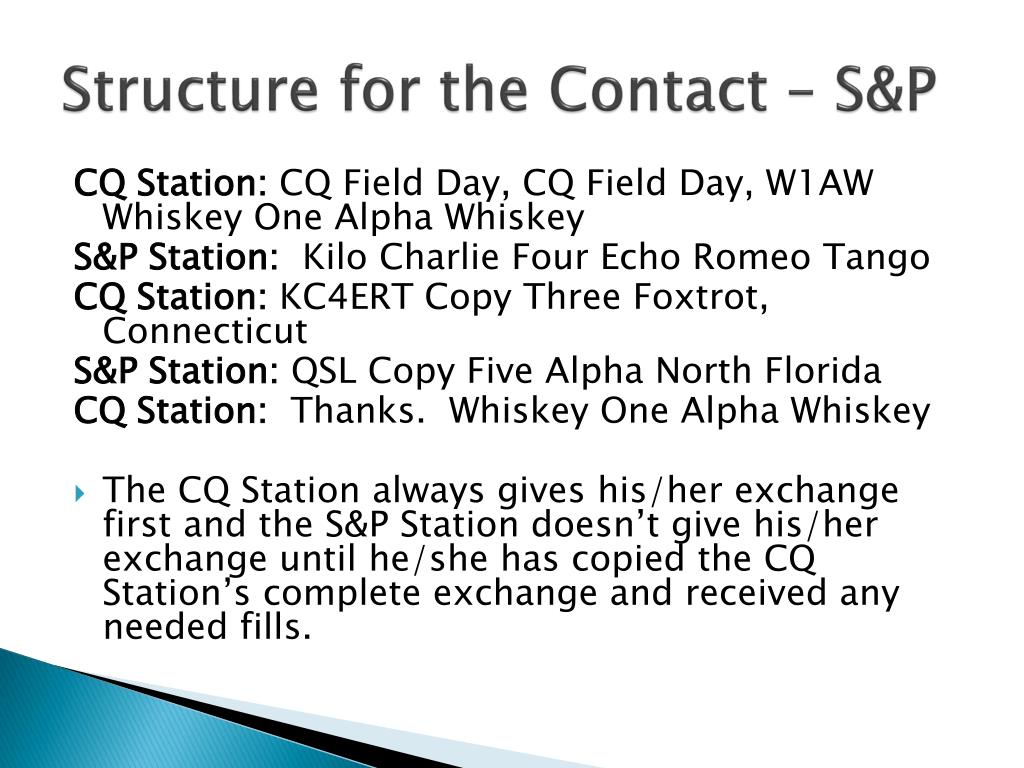 Structure for the Contact – S&P

CQ Station: CQ Field Day, CQ Field Day, W1AW Whiskey One Alpha Whiskey

S&P Station: Kilo Charlie Four Echo Romeo Tango

CQ Station: KC4ERT Copy Three Foxtrot, Connecticut

S&P Station: QSL Copy Five Alpha North Florida

CQ Station: Thanks. Whiskey One Alpha Whiskey

The CQ Station always gives his/her exchange first and the S&P Station doesn't give his/her exchange until he/she has copied the CQ Station's complete exchange and received any needed fills.